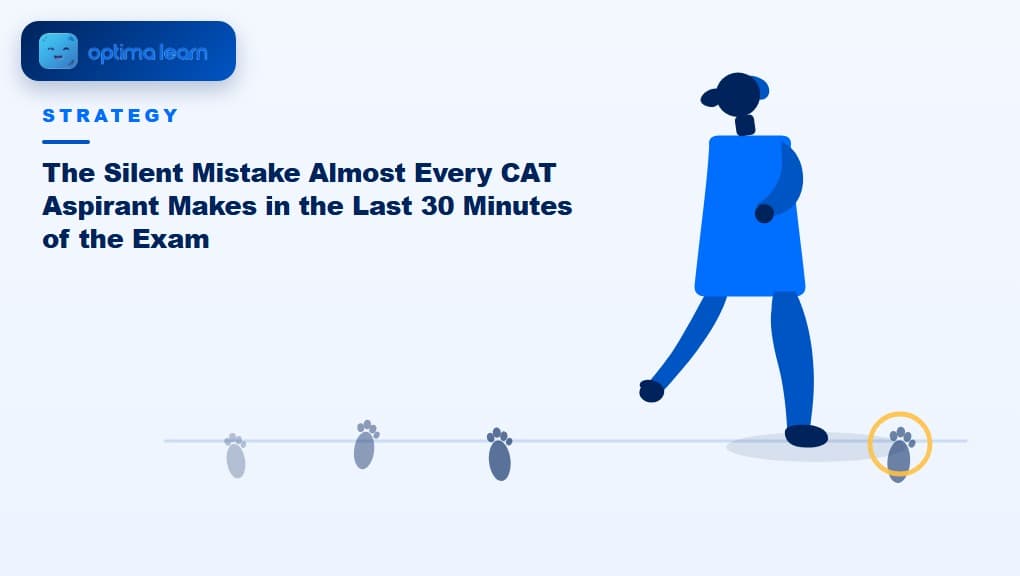 optima learn

STRATEGY

The Silent Mistake Almost Every CAT Aspirant Makes in the Last 30 Minutes of the Exam